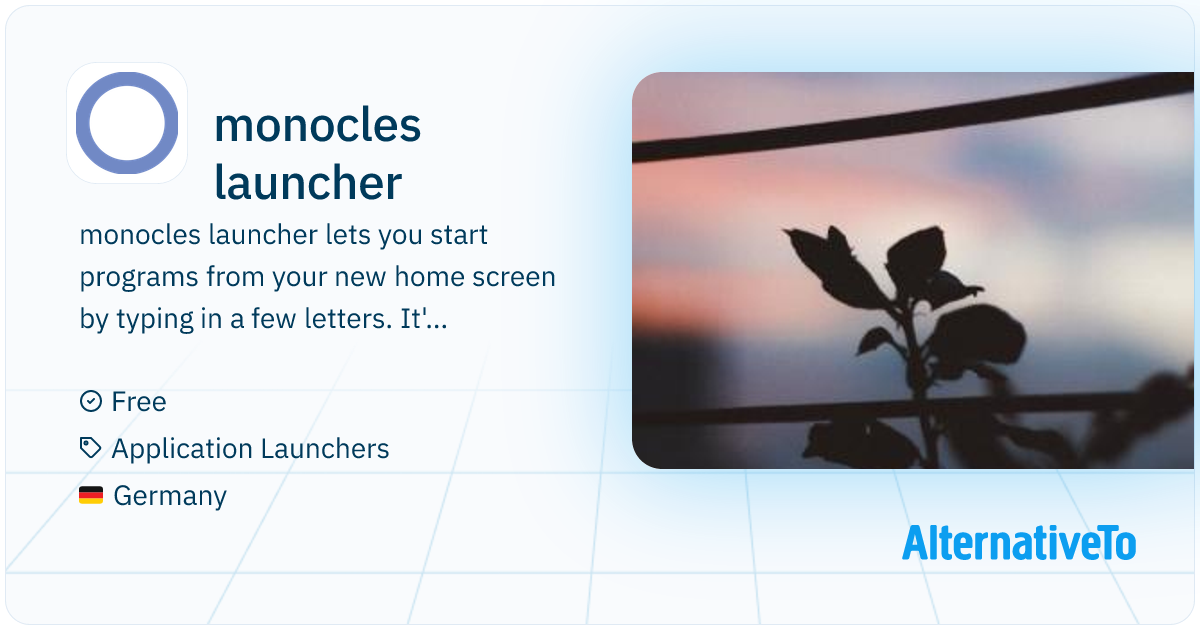 monocles launcher

monocles launcher lets you start programs from your new home screen by typing in a few letters. It'...

Free

Application Launchers

Germany

AlternativeTo